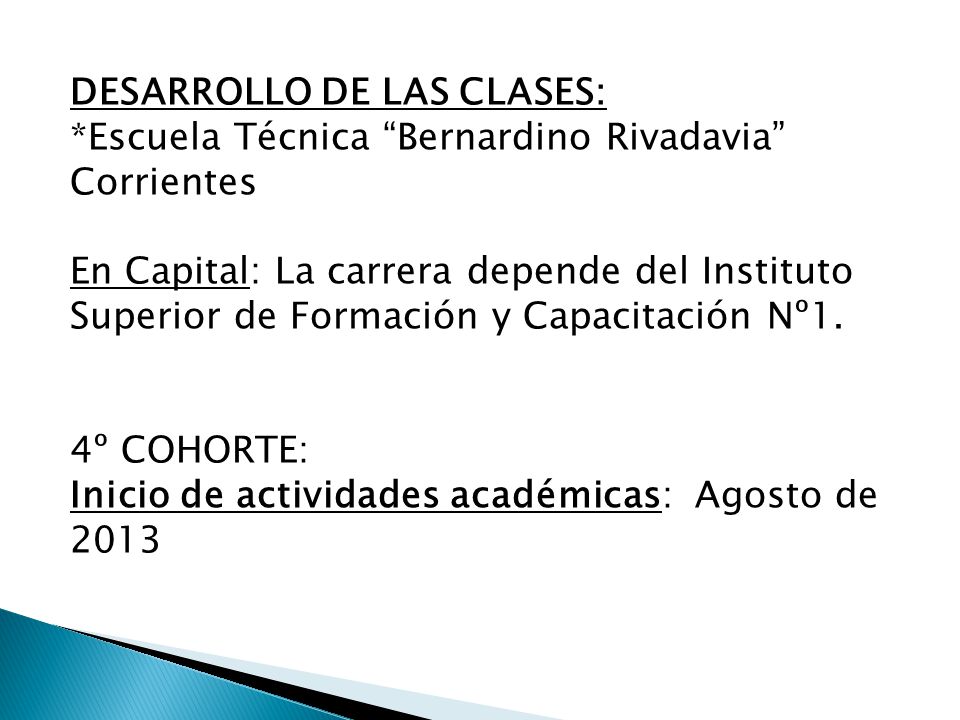 DESARROLLO DE LAS CLASES:
*Escuela Técnica “Bernardino Rivadavia” Corrientes

En Capital: La carrera depende del Instituto Superior de Formación y Capacitación Nº1.

4º COHORTE:
Inicio de actividades académicas: Agosto de 2013